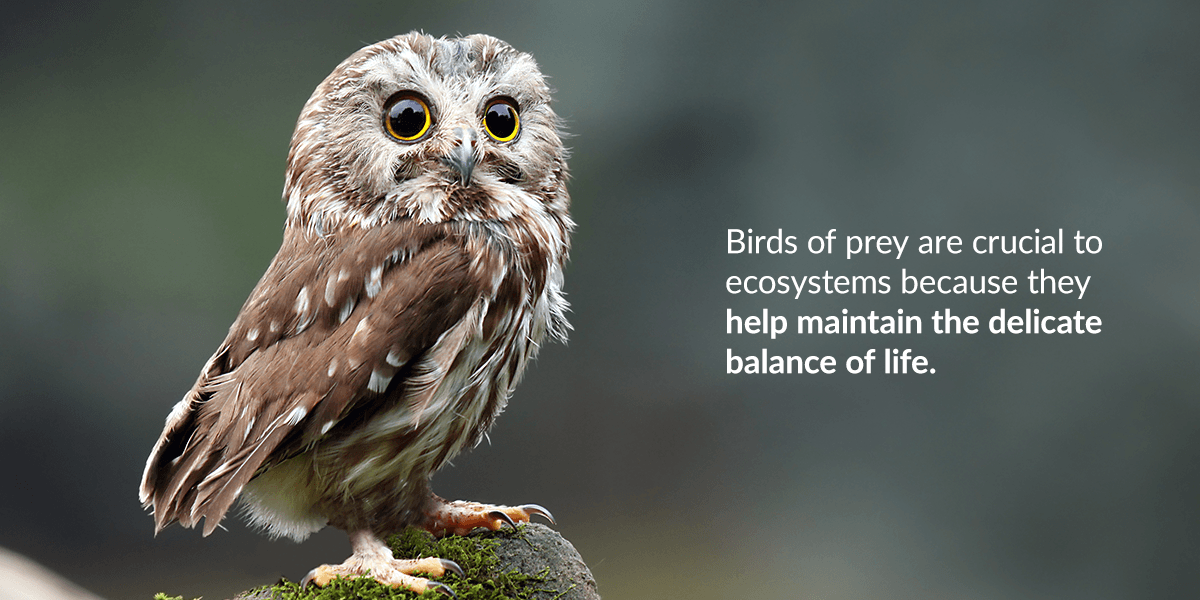 Birds of prey are crucial to ecosystems because they help maintain the delicate balance of life.